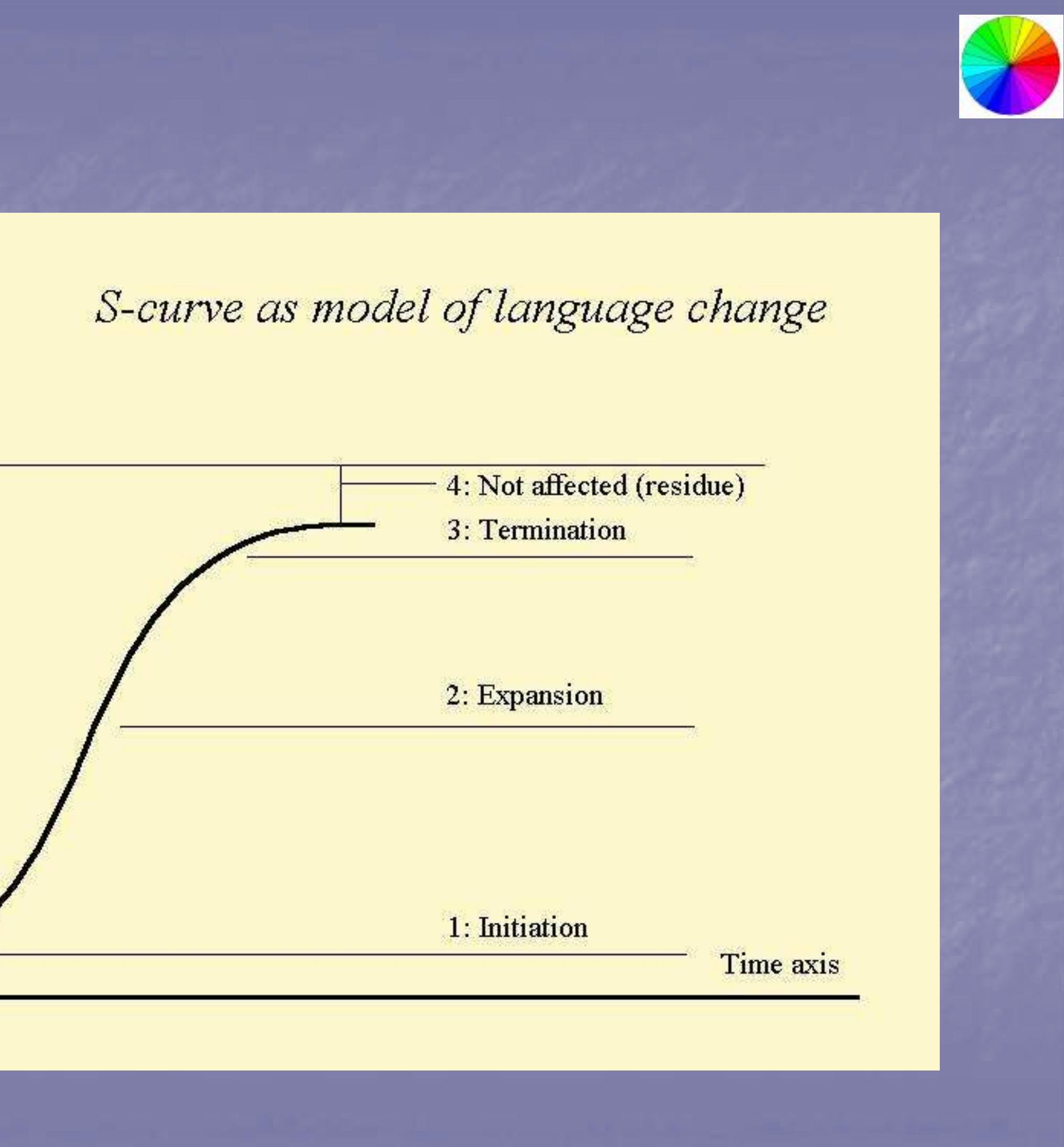 S-curve as model of language change

4: Not affected (residue)
3: Termination

2: Expansion

1: Initiation

Time axis